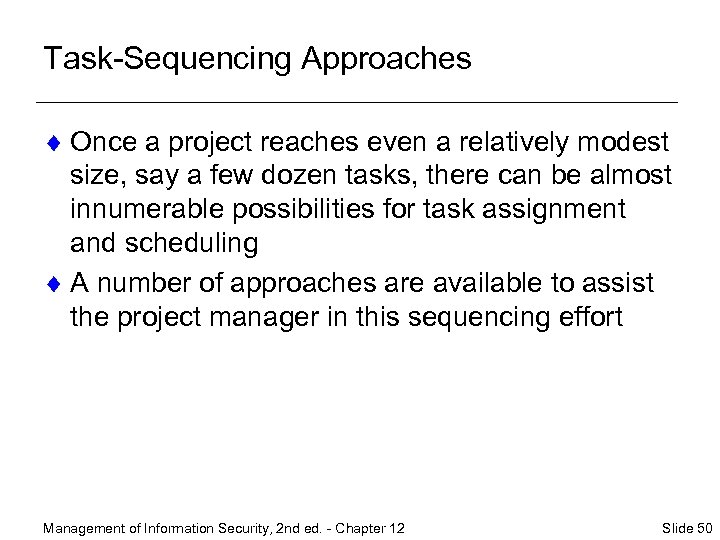 Task-Sequencing Approaches

♦ Once a project reaches even a relatively modest size, say a few dozen tasks, there can be almost innumerable possibilities for task assignment and scheduling

♦ A number of approaches are available to assist the project manager in this sequencing effort

Management of Information Security, 2nd ed. - Chapter 12

Slide 50